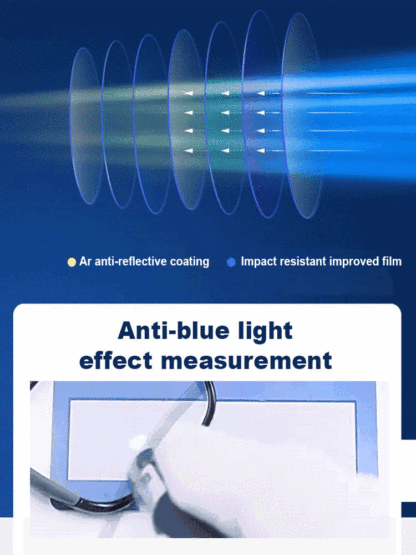 Ar anti-reflective coating
Impact resistant improved film

Anti-blue light effect measurement